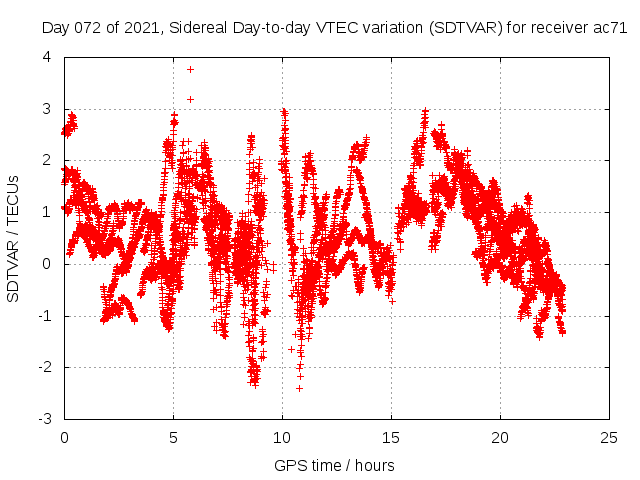 Day 072 of 2021, Sidereal Day-to-day VTEC variation (SDTVAR) for receiver ac71

SDTVAR / TECUs

4
3
2
1
0
-1
-2
-3

0
5
10
15
20
25

GPS time / hours